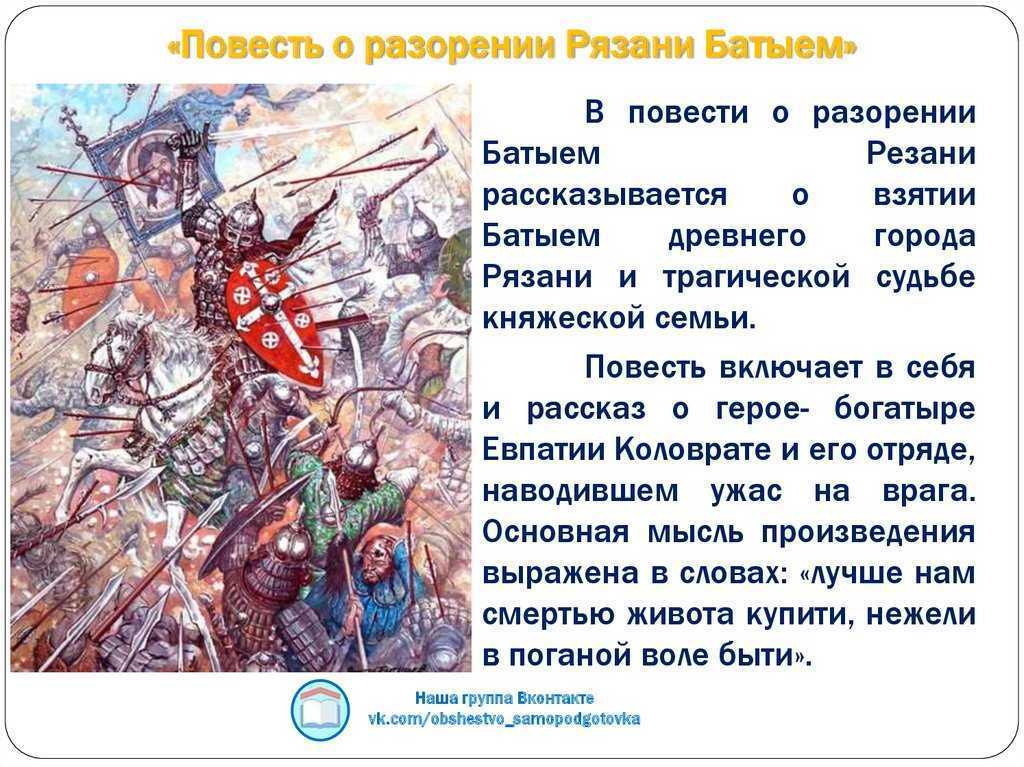 «Повесть о разорении Рязани Батыем»

В повести о разорении Батыем Резани рассказывается о взятии Батыем древнего города Рязани и трагической судьбе княжеской семьи.

Повесть включает в себя и рассказ о герое- богатыре Евпатии Коловрате и его отряде, наводившем ужас на врага. Основная мысль произведения выражена в словах: «лучше нам смертью живота купити, нежели в поганой воле быти».

Наша группа Вконтакте
vk.com/obshestvo_samopodgotovka